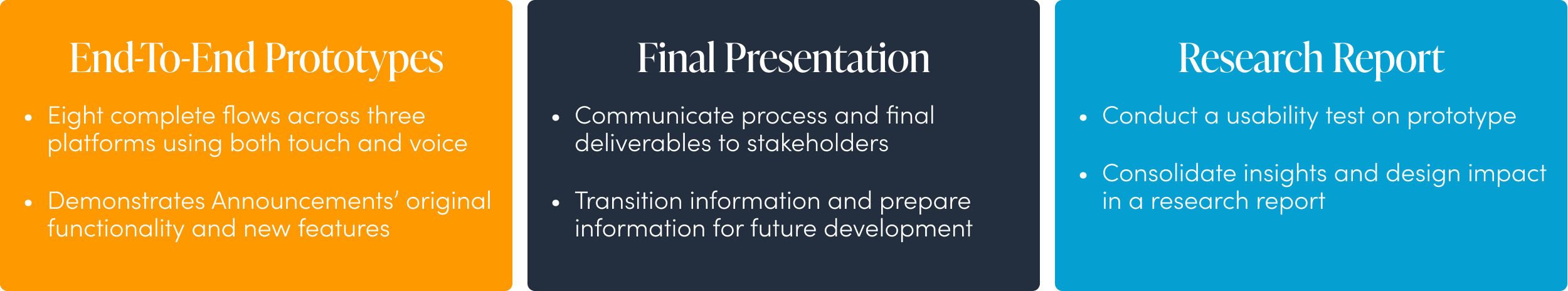 End-To-End Prototypes

• Eight complete flows across three platforms using both touch and voice

• Demonstrates Announcements' original functionality and new features

Final Presentation

• Communicate process and final deliverables to stakeholders

• Transition information and prepare information for future development

Research Report

• Conduct a usability test on prototype

• Consolidate insights and design impact in a research report